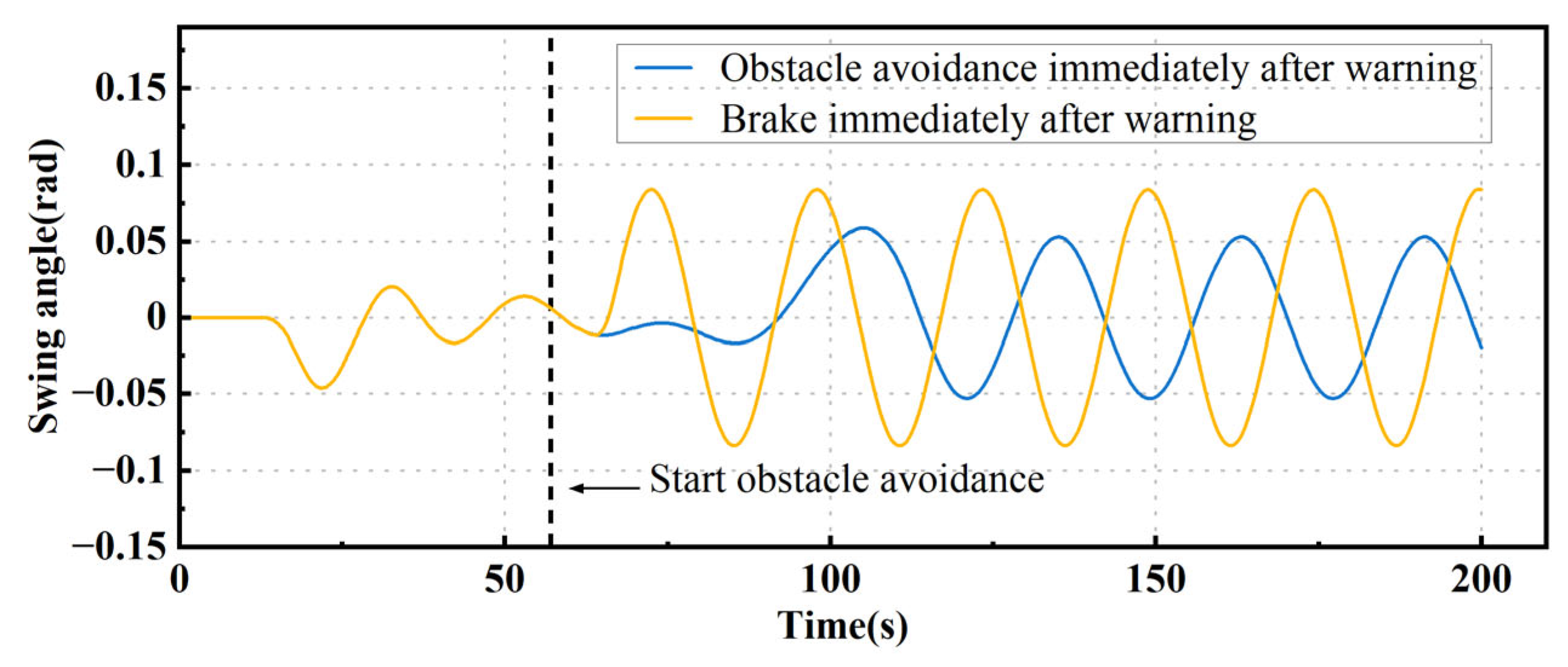 Obstacle avoidance immediately after warning
Brake immediately after warning

Swing angle(rad)

0.15
0.1
0.05
0
−0.05
−0.1
−0.15

Start obstacle avoidance

0
50
100
150
200
Time(s)